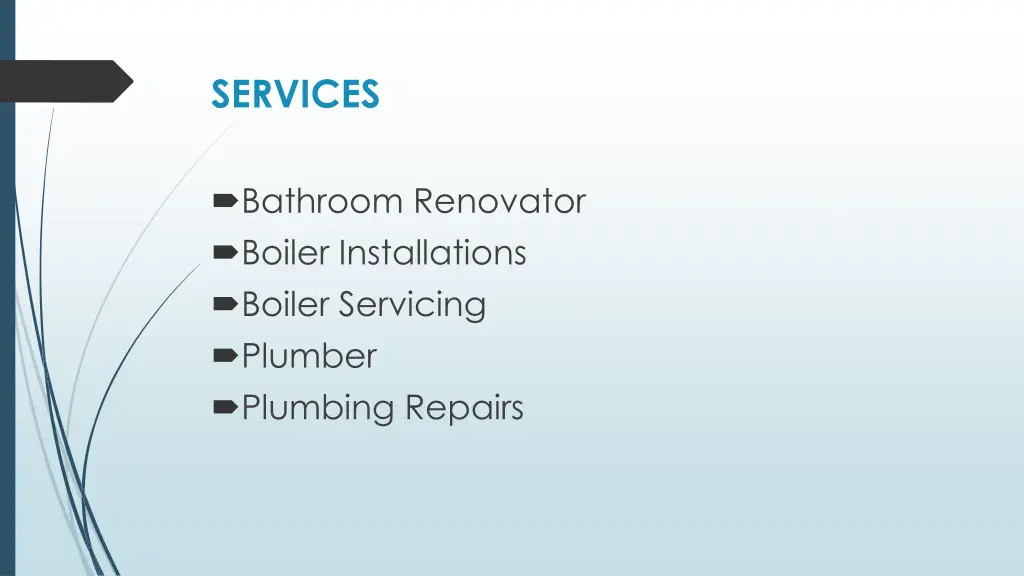 SERVICES

Bathroom Renovator
Boiler Installations
Boiler Servicing
Plumber
Plumbing Repairs